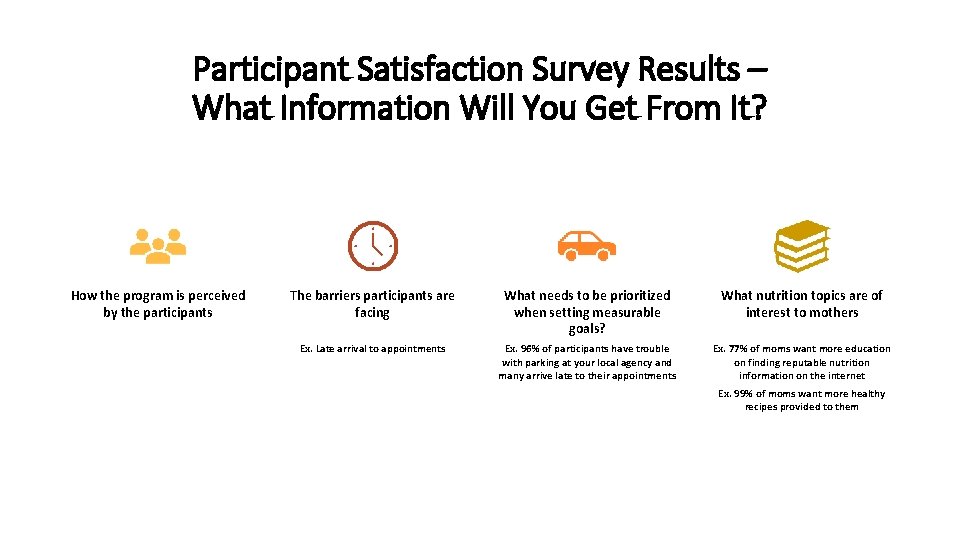 Participant Satisfaction Survey Results – What Information Will You Get From It?

How the program is perceived by the participants

The barriers participants are facing

Ex. Late arrival to appointments

What needs to be prioritized when setting measurable goals?

Ex. 96% of participants have trouble with parking at your local agency and many arrive late to their appointments

What nutrition topics are of interest to mothers

Ex. 77% of moms want more education on finding reputable nutrition information on the internet

Ex. 99% of moms want more healthy recipes provided to them